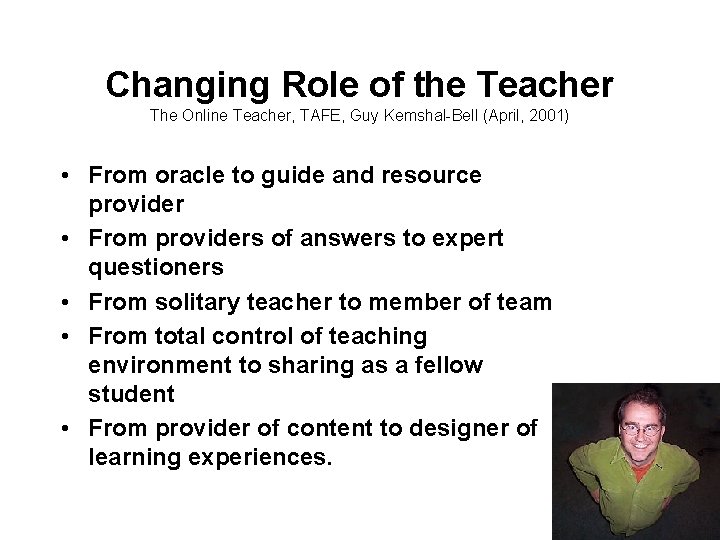 Changing Role of the Teacher
The Online Teacher, TAFE, Guy Kemshal-Bell (April, 2001)

• From oracle to guide and resource provider
• From providers of answers to expert questioners
• From solitary teacher to member of team
• From total control of teaching environment to sharing as a fellow student
• From provider of content to designer of learning experiences.